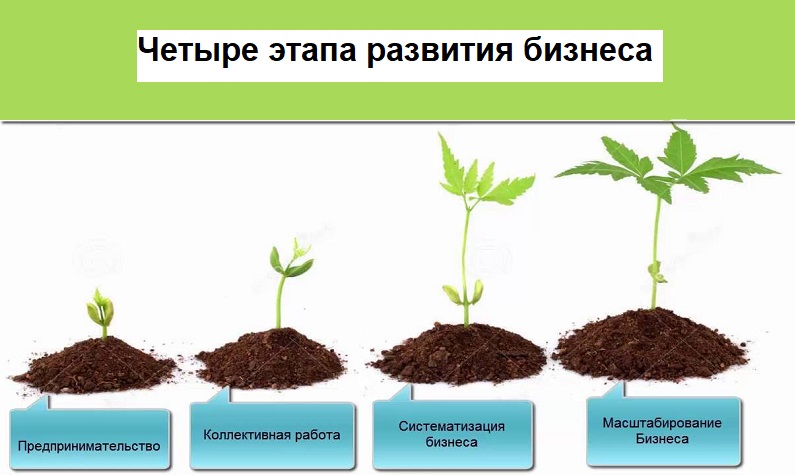 Четыре этапа развития бизнеса

Предпринимательство

Коллективная работа

Систематизация бизнеса

Масштабирование Бизнеса